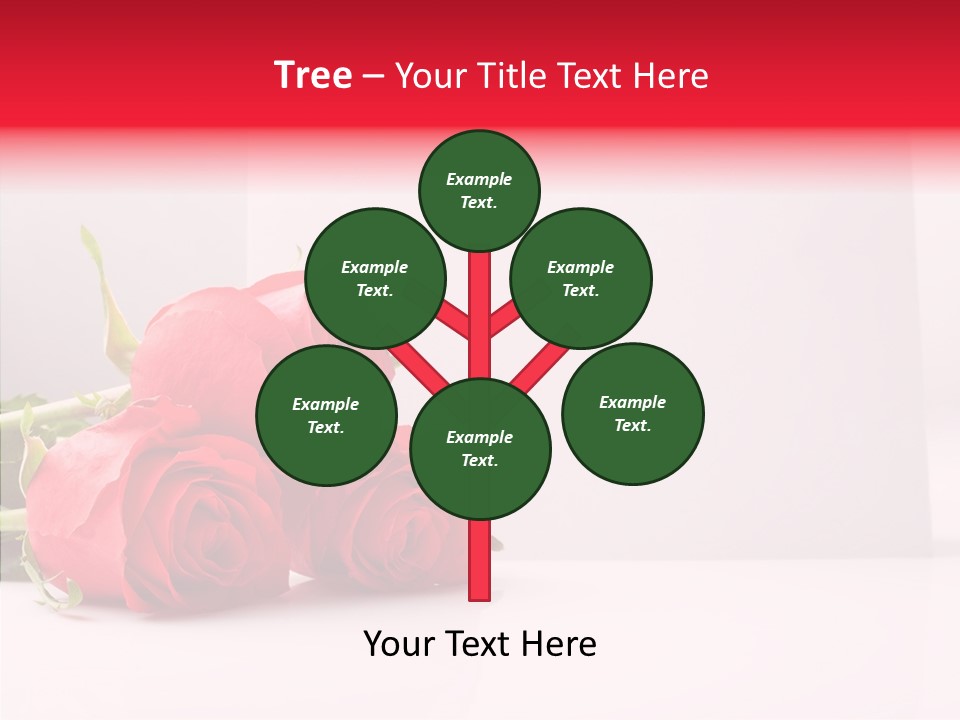 Tree – Your Title Text Here

Example Text.

Example Text.

Example Text.

Example Text.

Example Text.

Example Text.

Your Text Here